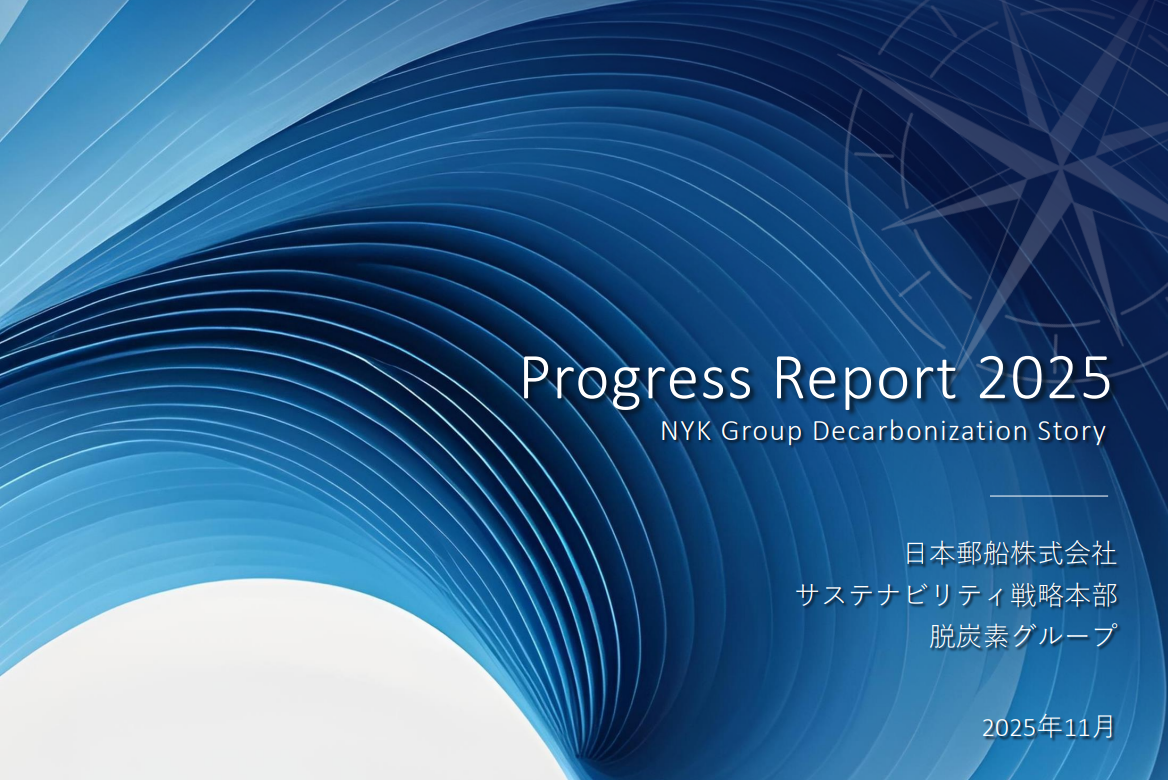 Progress Report 2025
NYK Group Decarbonization Story

日本郵船株式会社
サステナビリティ戦略本部
脱炭素グループ

2025年11月